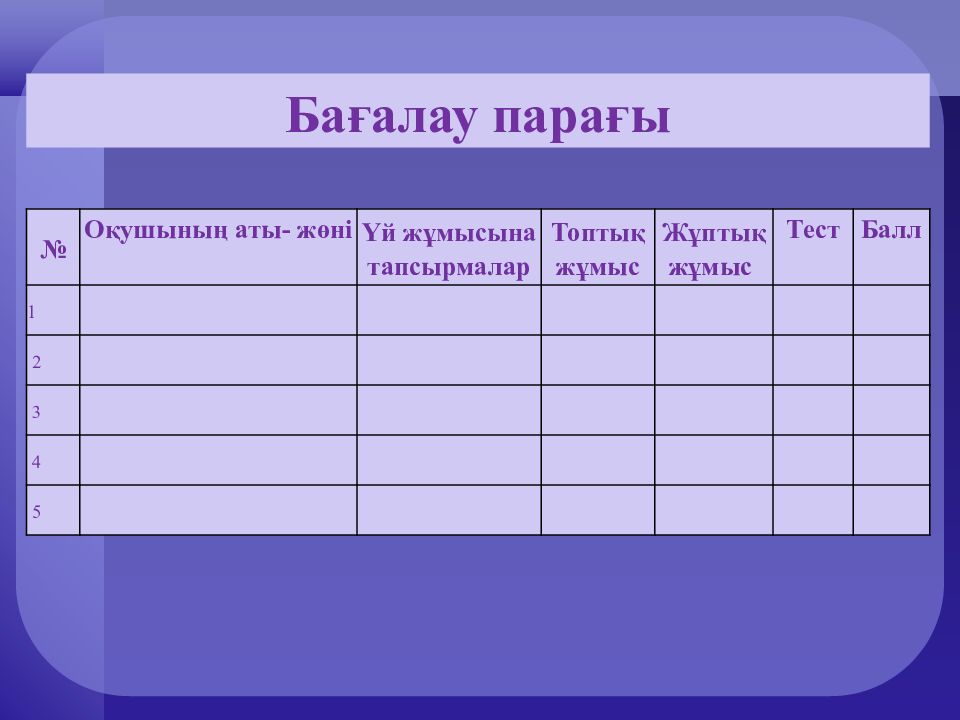 Бағалау парағы

| № | Оқушының аты- жөні | Үй жұмысына тапсырмалар | Топтық жұмыс | Жұптық жұмыс | Тест | Балл |
|---|---|---|---|---|---|---|
| 1 | | | | | | |
| 2 | | | | | | |
| 3 | | | | | | |
| 4 | | | | | | |
| 5 | | | | | | |